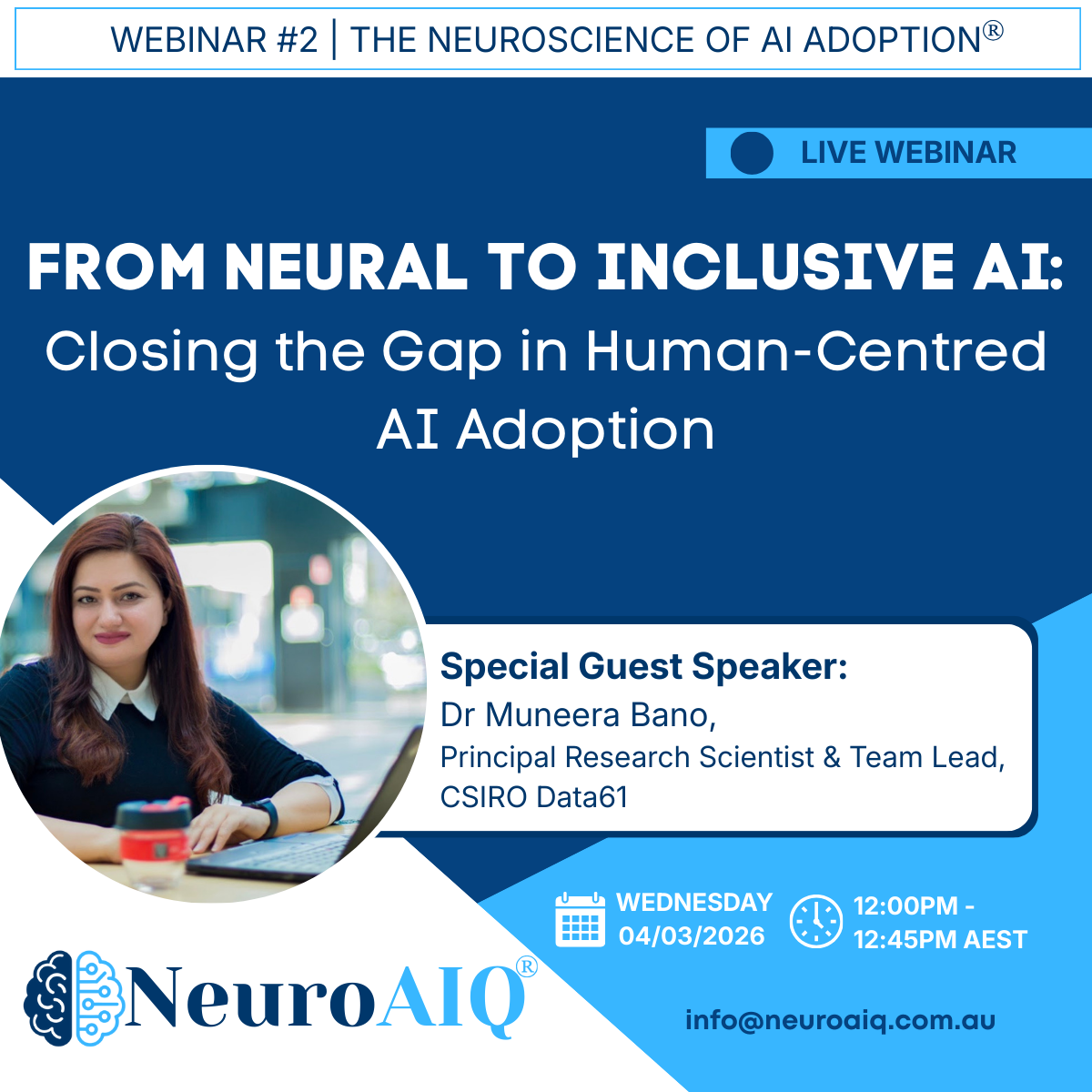 WEBINAR #2 | THE NEUROSCIENCE OF AI ADOPTION®

LIVE WEBINAR

FROM NEURAL TO INCLUSIVE AI: Closing the Gap in Human-Centred AI Adoption

Special Guest Speaker:
Dr Muneera Bano,
Principal Research Scientist & Team Lead,
CSIRO Data61

WEDNESDAY 04/03/2026

12:00PM - 12:45PM AEST

NeuroAIQ®

info@neuroaiq.com.au